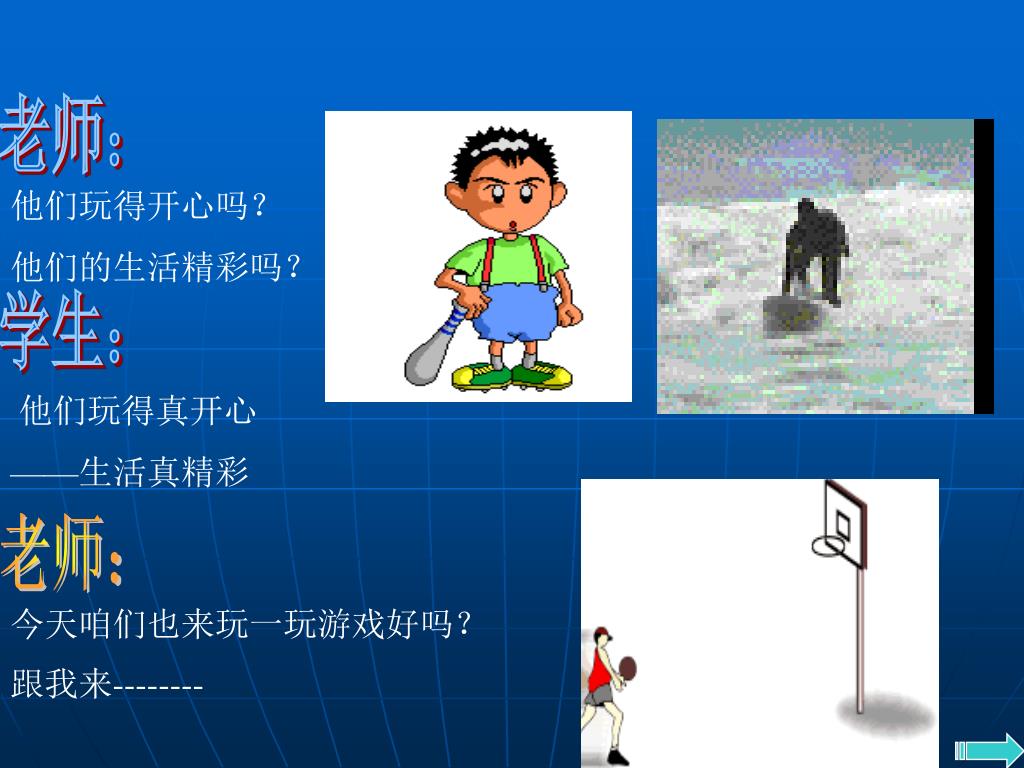 老师:

他们玩得开心吗？

他们的生活精彩吗？

学生:

他们玩得真开心

——生活真精彩

老师:

今天咱们也来玩一玩游戏好吗？

跟我来--------